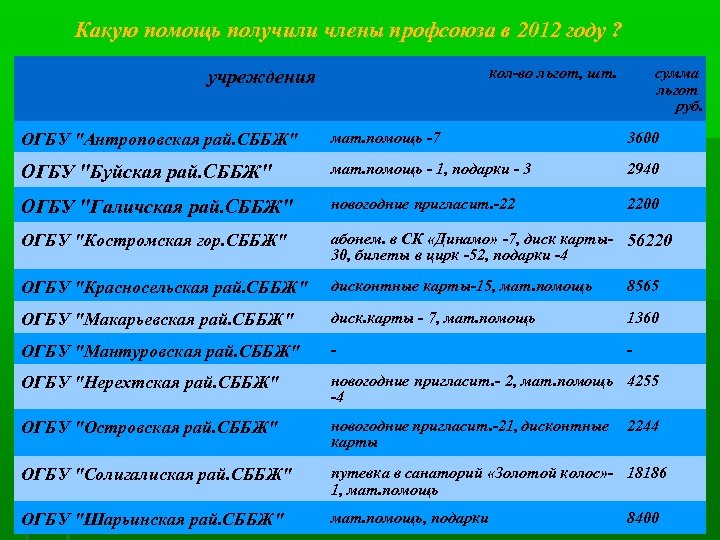 Какую помощь получили члены профсоюза в 2012 году ?

| учреждения | кол-во льгот, шт. | сумма льгот руб. |
|---|---|---|
| ОГБУ "Антроповская рай.СББЖ" | мат.помощь -7 | 3600 |
| ОГБУ "Буйская рай.СББЖ" | мат.помощь - 1, подарки - 3 | 2940 |
| ОГБУ "Галичская рай.СББЖ" | новогодние пригласит.-22 | 2200 |
| ОГБУ "Костромская гор.СББЖ" | абонем. в СК «Динамо» -7, диск карты-30, билеты в цирк -52, подарки -4 | 56220 |
| ОГБУ "Красносельская рай.СББЖ" | дисконтные карты-15, мат.помощь | 8565 |
| ОГБУ "Макарьевская рай.СББЖ" | диск.карты - 7, мат.помощь | 1360 |
| ОГБУ "Мантуровская рай.СББЖ" | - | - |
| ОГБУ "Нерехтская рай.СББЖ" | новогодние пригласит.- 2, мат.помощь -4 | 4255 |
| ОГБУ "Островская рай.СББЖ" | новогодние пригласит.-21, дисконтные карты | 2244 |
| ОГБУ "Солигалиская рай.СББЖ" | путевка в санаторий «Золотой колос»-1, мат.помощь | 18186 |
| ОГБУ "Шарьинская рай.СББЖ" | мат.помощь, подарки | 8400 |